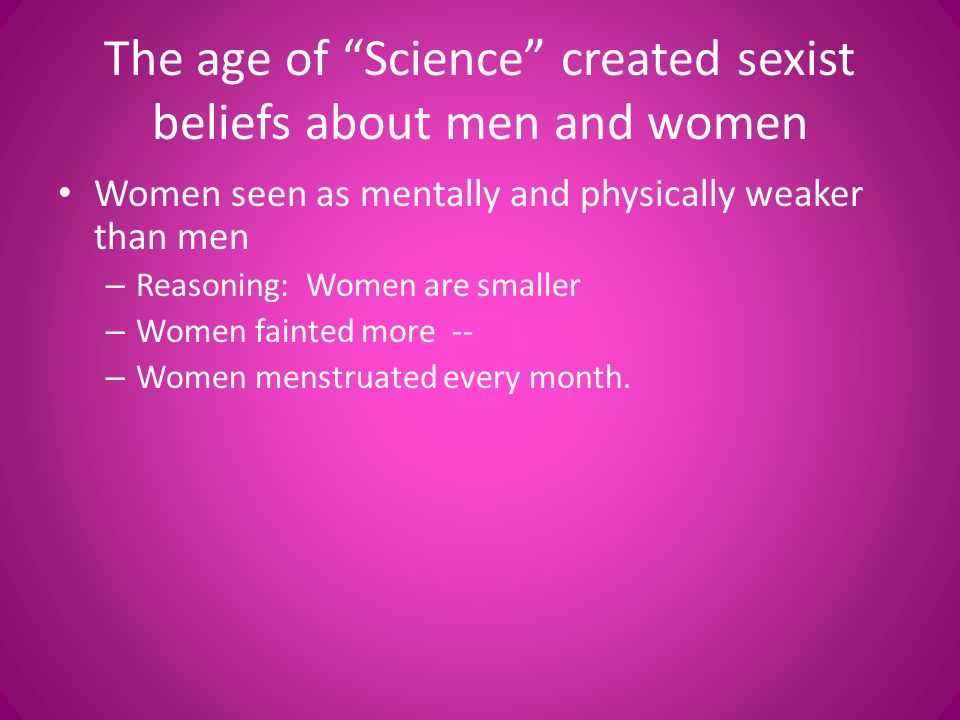 The age of “Science” created sexist beliefs about men and women

• Women seen as mentally and physically weaker than men
– Reasoning: Women are smaller
– Women fainted more --
– Women menstruated every month.